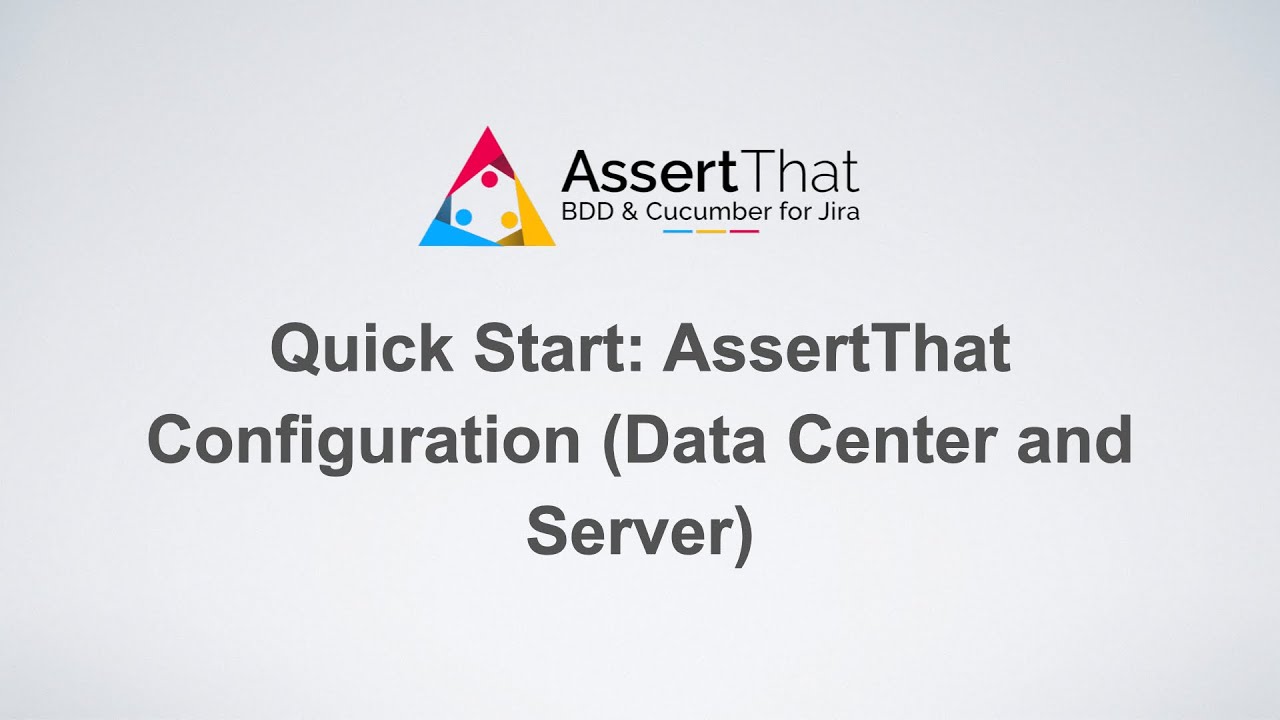 AssertThat
BDD & Cucumber for Jira

Quick Start: AssertThat Configuration (Data Center and Server)